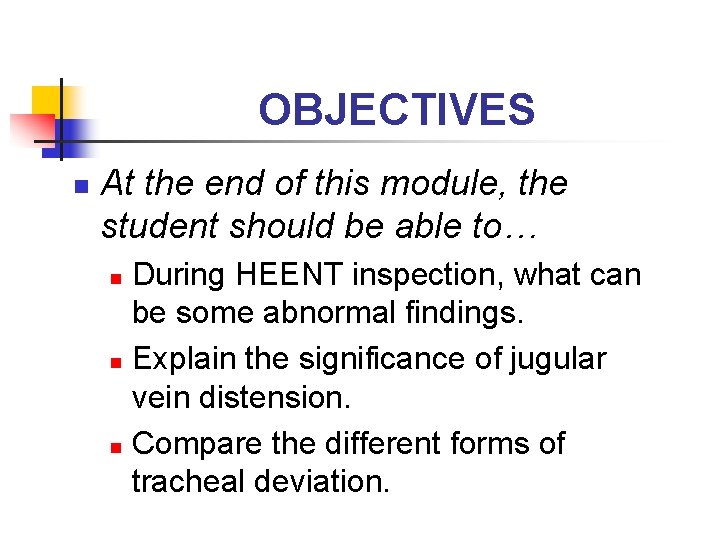 OBJECTIVES

At the end of this module, the student should be able to…

During HEENT inspection, what can be some abnormal findings.

Explain the significance of jugular vein distension.

Compare the different forms of tracheal deviation.